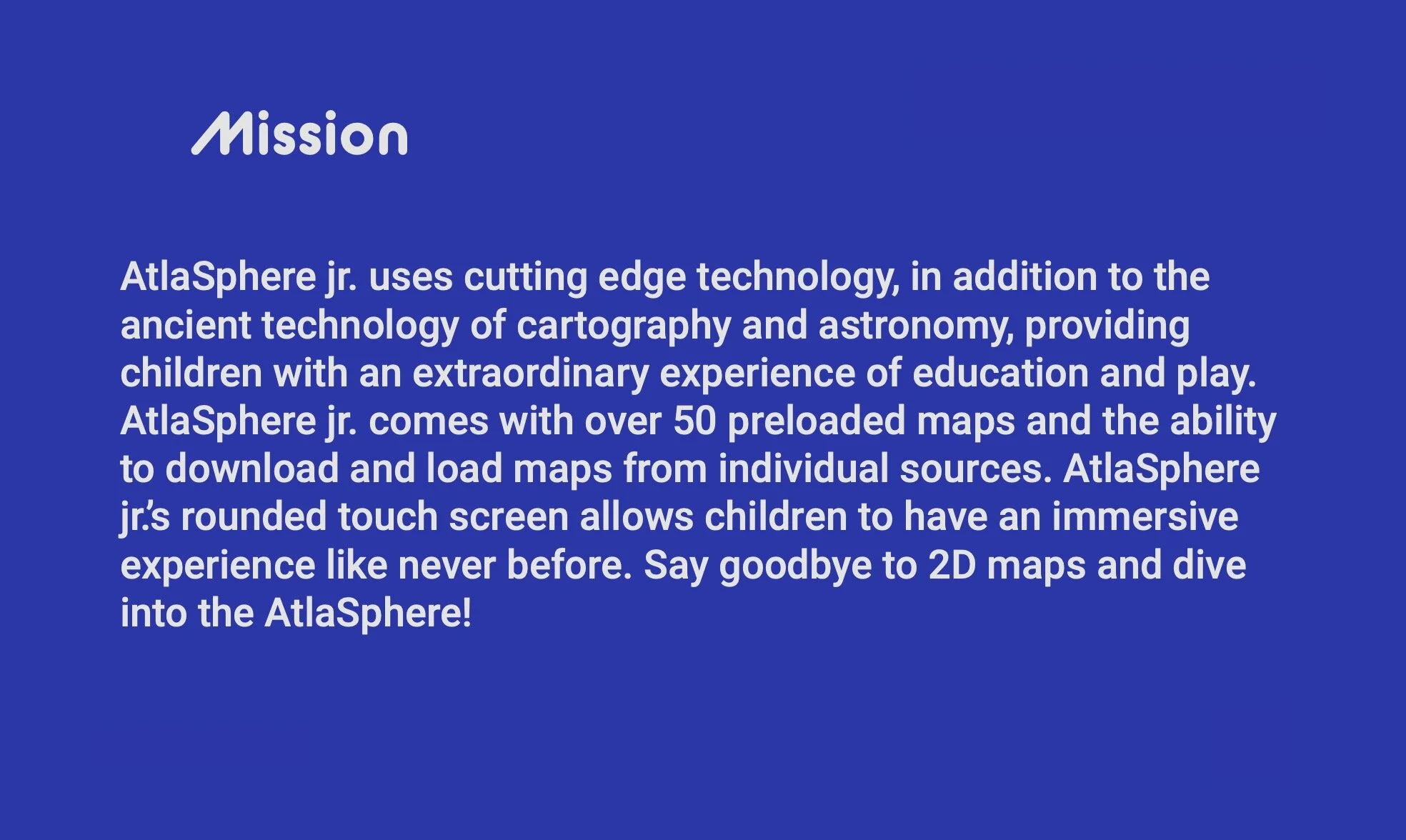 Mission

AtlaSphere jr. uses cutting edge technology, in addition to the ancient technology of cartography and astronomy, providing children with an extraordinary experience of education and play. AtlaSphere jr. comes with over 50 preloaded maps and the ability to download and load maps from individual sources. AtlaSphere jr.'s rounded touch screen allows children to have an immersive experience like never before. Say goodbye to 2D maps and dive into the AtlaSphere!